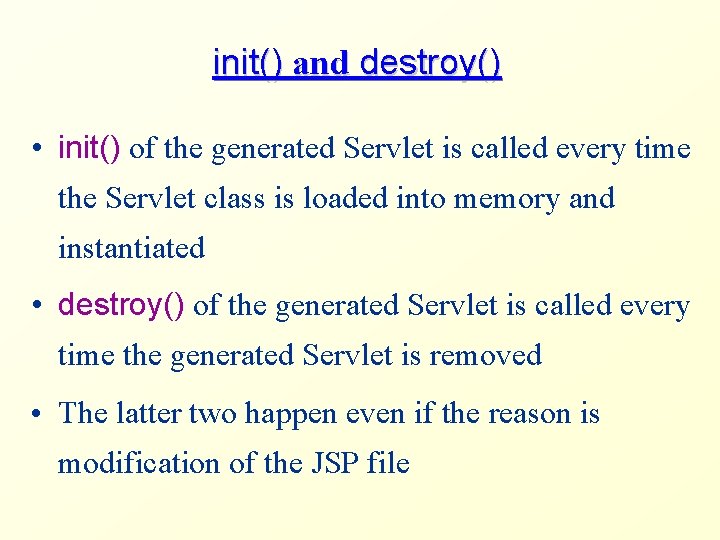 init() and destroy()

• init() of the generated Servlet is called every time the Servlet class is loaded into memory and instantiated

• destroy() of the generated Servlet is called every time the generated Servlet is removed

• The latter two happen even if the reason is modification of the JSP file